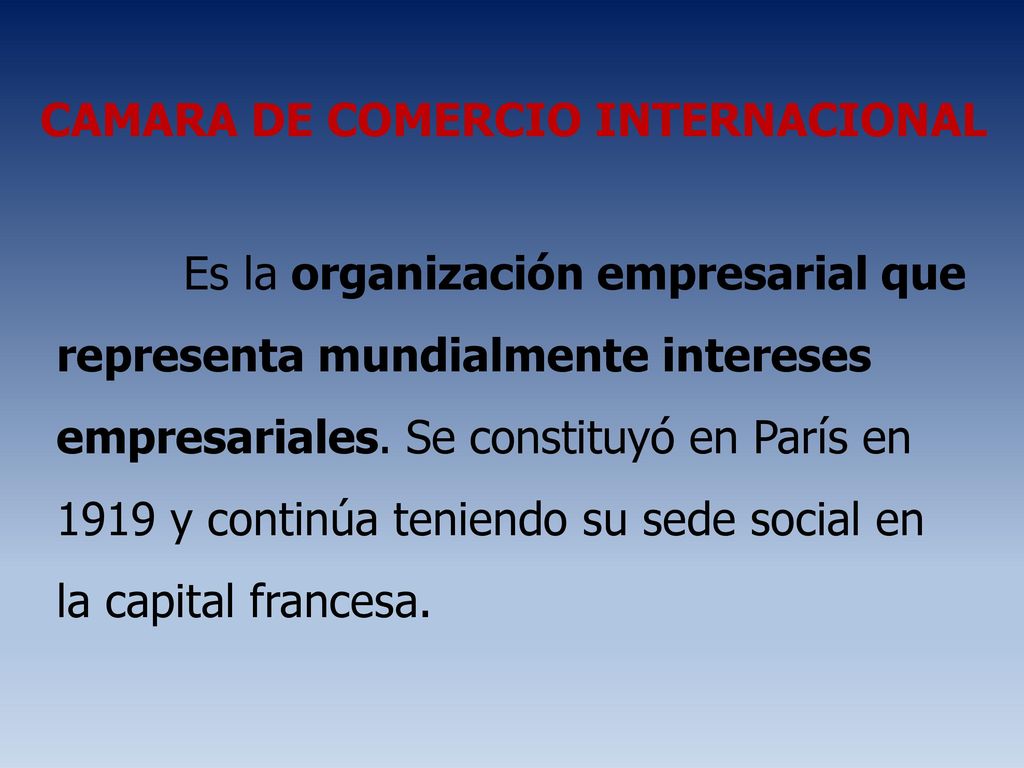 CAMARA DE COMERCIO INTERNACIONAL

Es la organización empresarial que representa mundialmente intereses empresariales. Se constituyó en París en 1919 y continúa teniendo su sede social en la capital francesa.